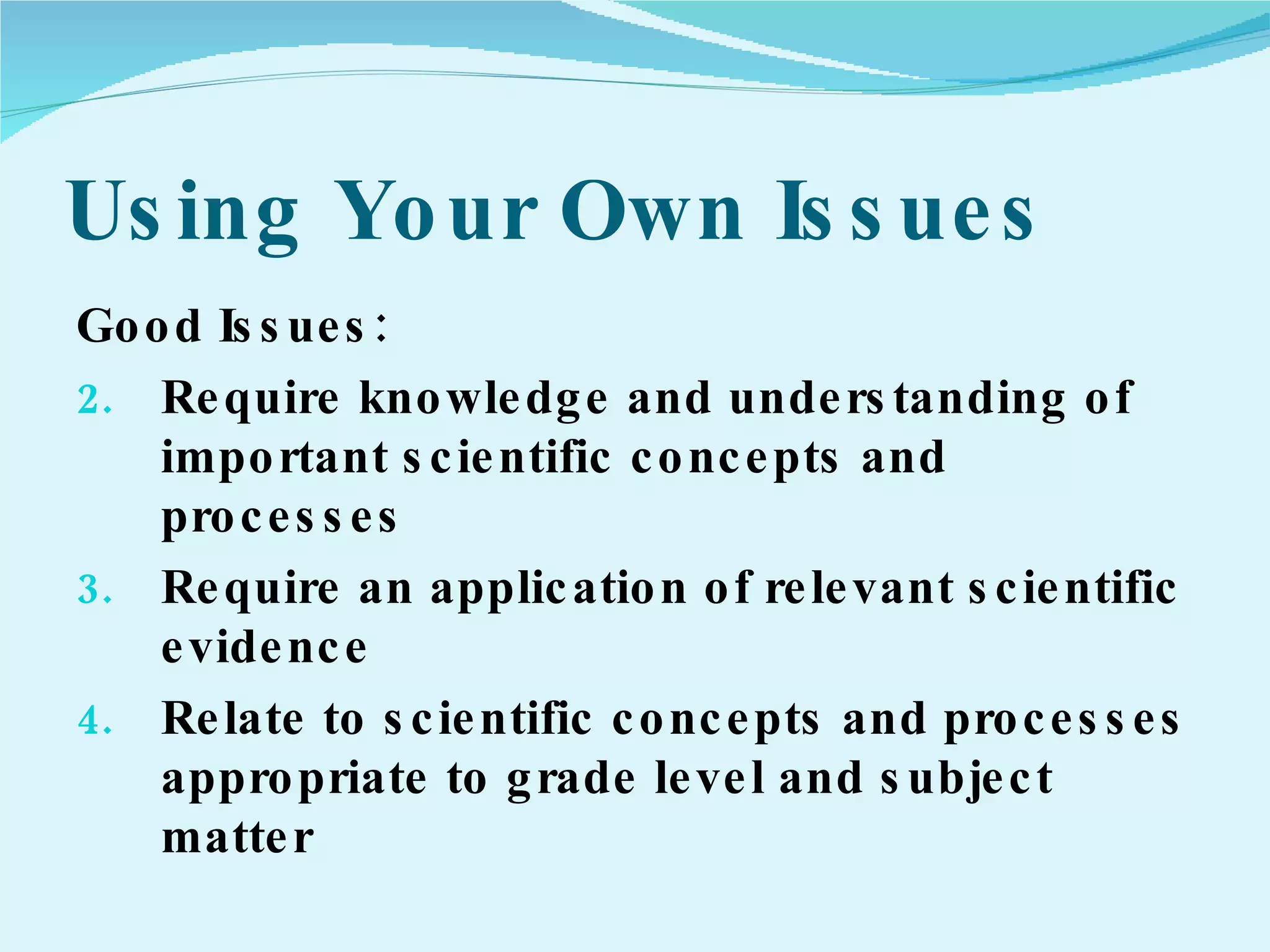 Using Your Own Issues

Good Issues:

2. Require knowledge and understanding of important scientific concepts and processes
3. Require an application of relevant scientific evidence
4. Relate to scientific concepts and processes appropriate to grade level and subject matter